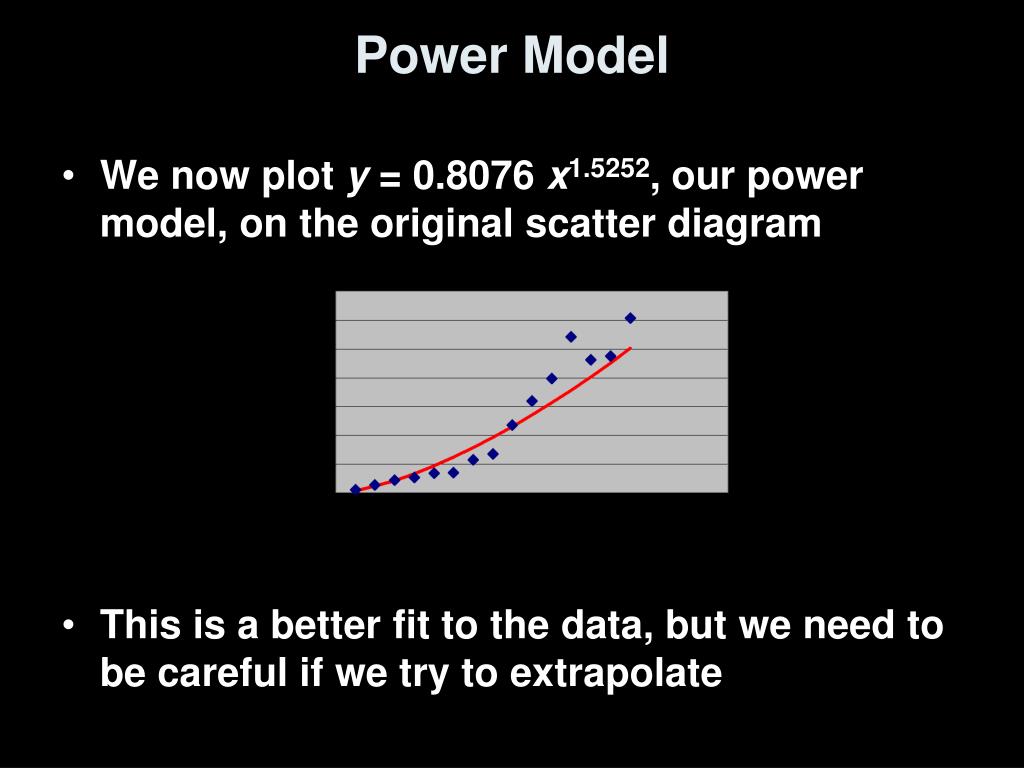 Power Model

• We now plot $y = 0.8076\ x^{1.5252}$, our power model, on the original scatter diagram

• This is a better fit to the data, but we need to be careful if we try to extrapolate